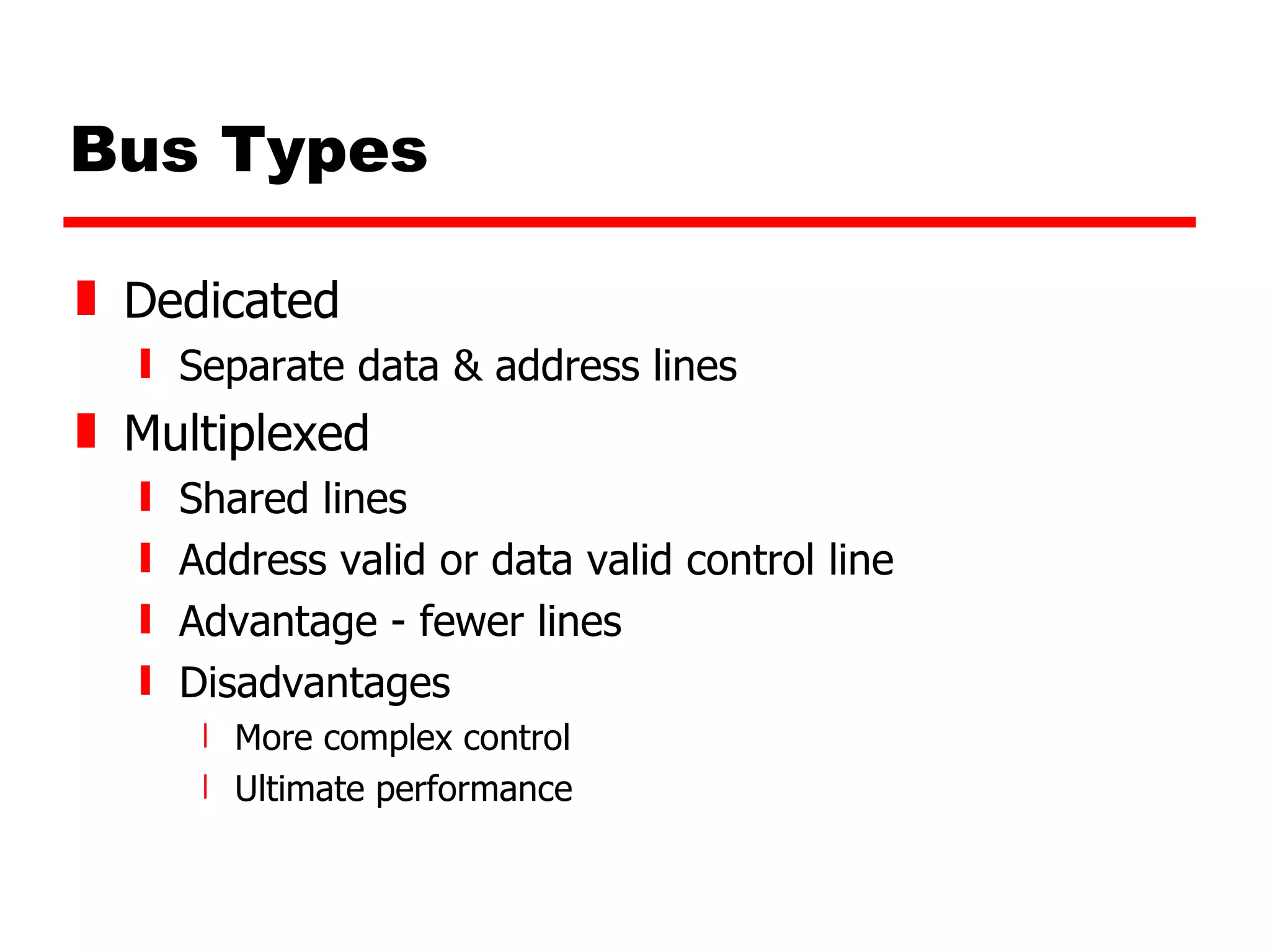 Bus Types

Dedicated

Separate data & address lines

Multiplexed

Shared lines

Address valid or data valid control line

Advantage - fewer lines

Disadvantages

More complex control

Ultimate performance